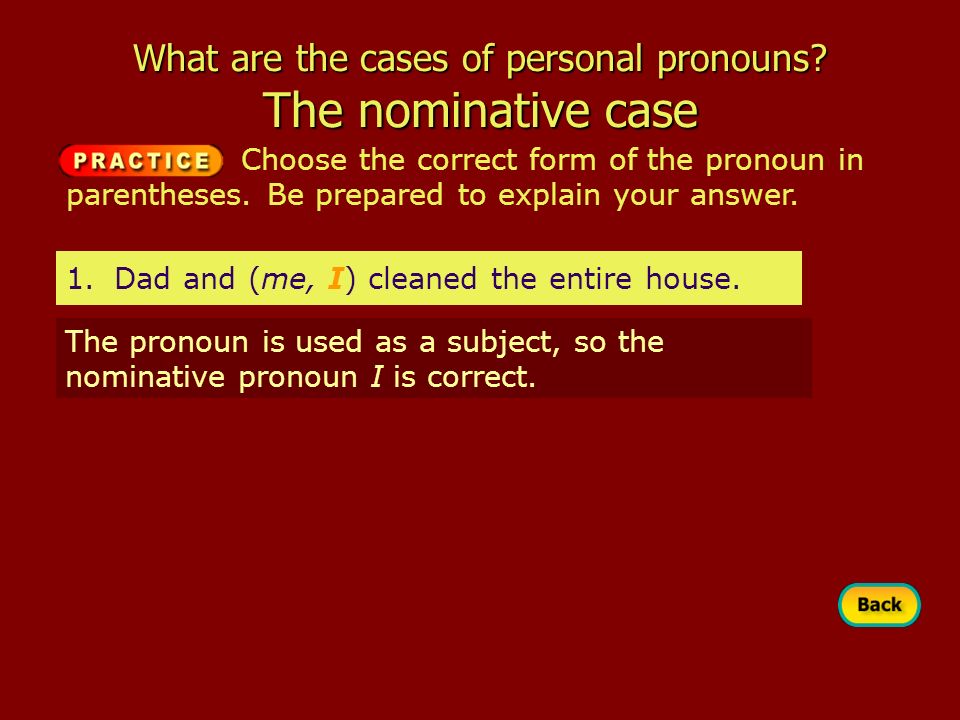 What are the cases of personal pronouns?
The nominative case

PRACTICE Choose the correct form of the pronoun in parentheses. Be prepared to explain your answer.

1. Dad and (me, I) cleaned the entire house.

The pronoun is used as a subject, so the nominative pronoun I is correct.

Back